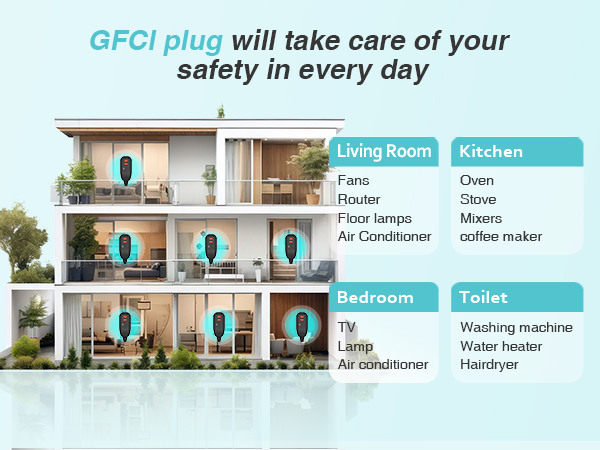 GFCI plug will take care of your safety in every day

Living Room
Fans
Router
Floor lamps
Air Conditioner

Kitchen
Oven
Stove
Mixers
coffee maker

Bedroom
TV
Lamp
Air conditioner

Toilet
Washing machine
Water heater
Hairdryer